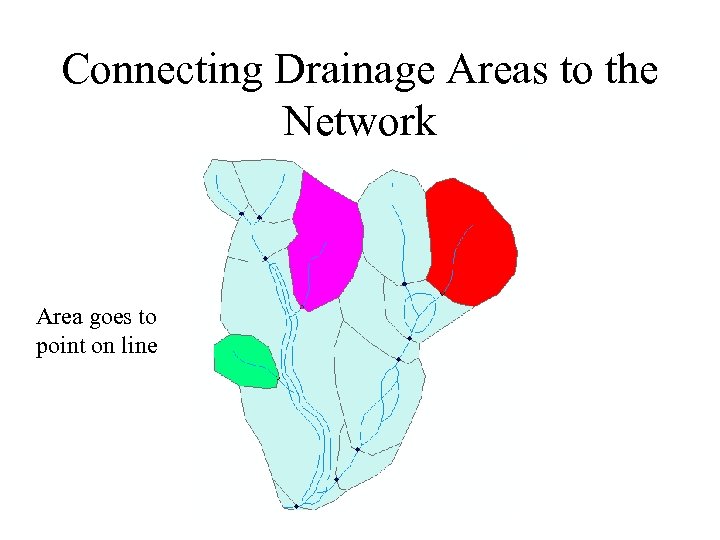 Connecting Drainage Areas to the Network

Area goes to point on line